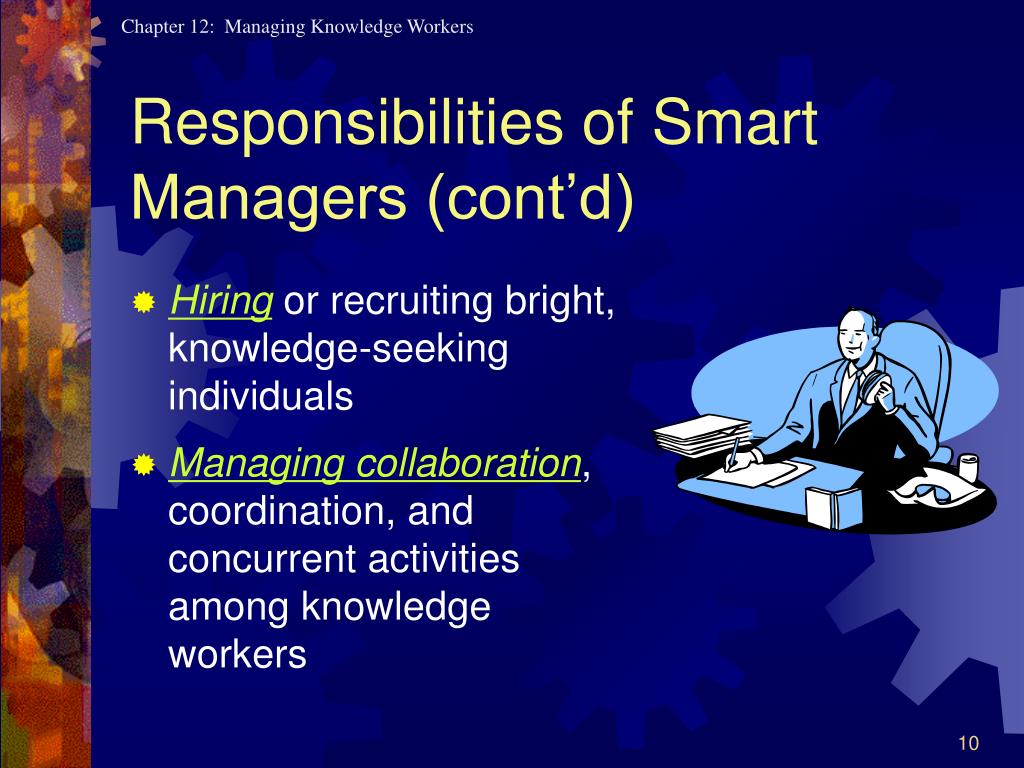 Chapter 12: Managing Knowledge Workers

Responsibilities of Smart Managers (cont'd)

Hiring or recruiting bright, knowledge-seeking individuals

Managing collaboration, coordination, and concurrent activities among knowledge workers

10